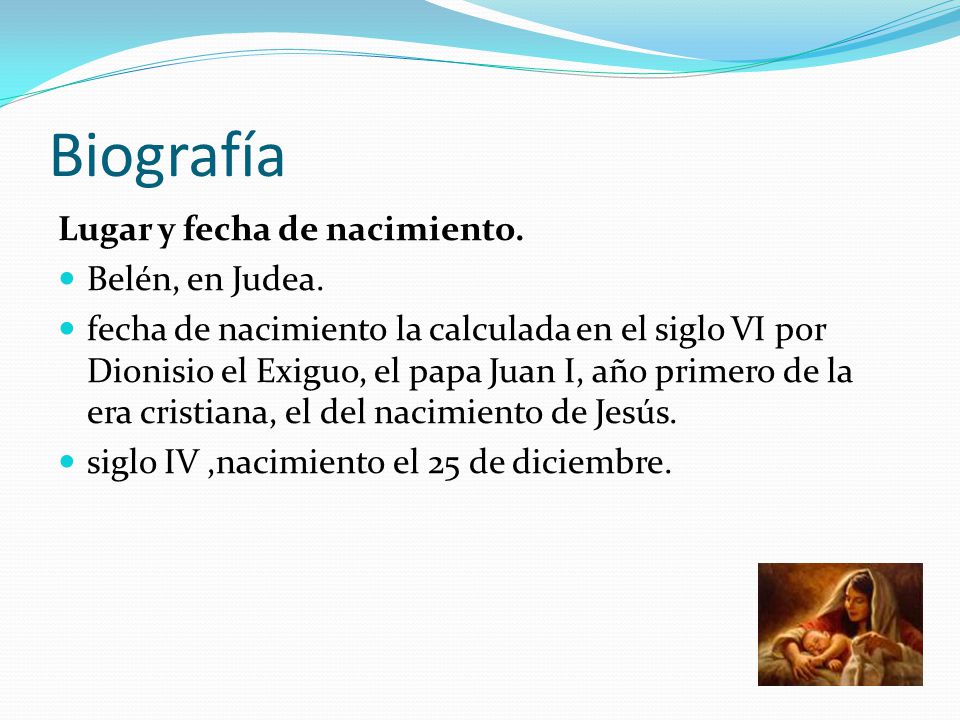 Biografía

Lugar y fecha de nacimiento.

- Belén, en Judea.
- fecha de nacimiento la calculada en el siglo VI por Dionisio el Exiguo, el papa Juan I, año primero de la era cristiana, el del nacimiento de Jesús.
- siglo IV ,nacimiento el 25 de diciembre.